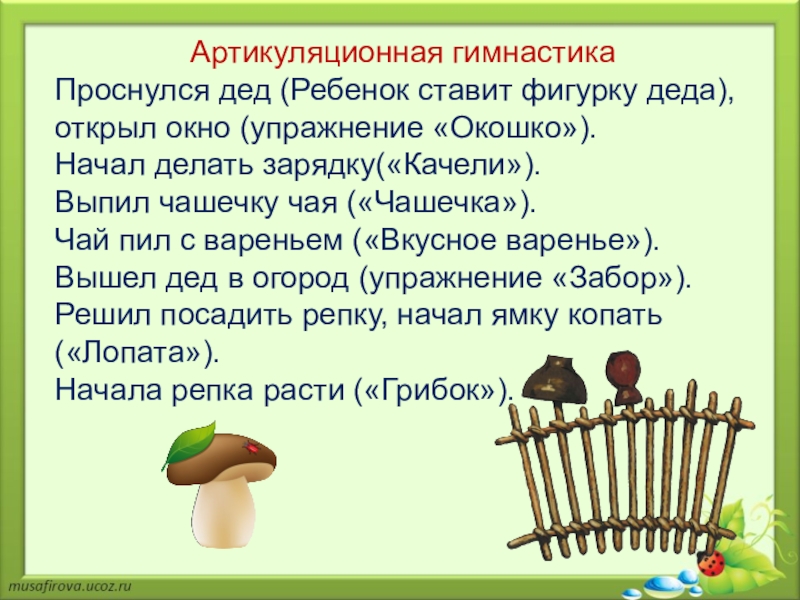 Артикуляционная гимнастика
Проснулся дед (Ребенок ставит фигурку деда), открыл окно (упражнение «Окошко»).
Начал делать зарядку(«Качели»).
Выпил чашечку чая («Чашечка»).
Чай пил с вареньем («Вкусное варенье»).
Вышел дед в огород (упражнение «Забор»).
Решил посадить репку, начал ямку копать («Лопата»).
Начала репка расти («Грибок»).

musafirova.ucoz.ru